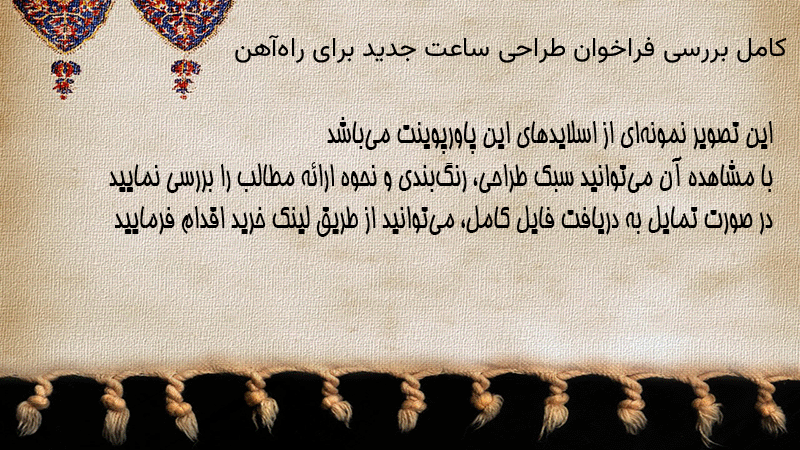 کامل بررسی فراخوان طراحی ساعت جدید برای راه‌آهن

این تصویر نمونه‌ای از اسلایدهای این پاورپوینت می‌باشد
با مشاهده آن می‌توانید سبک طراحی، رنگ‌بندی و نحوه ارائه مطالب را بررسی نمایید
در صورت تمایل به دریافت فایل کامل، می‌توانید از طریق لینک خرید اقدام فرمایید